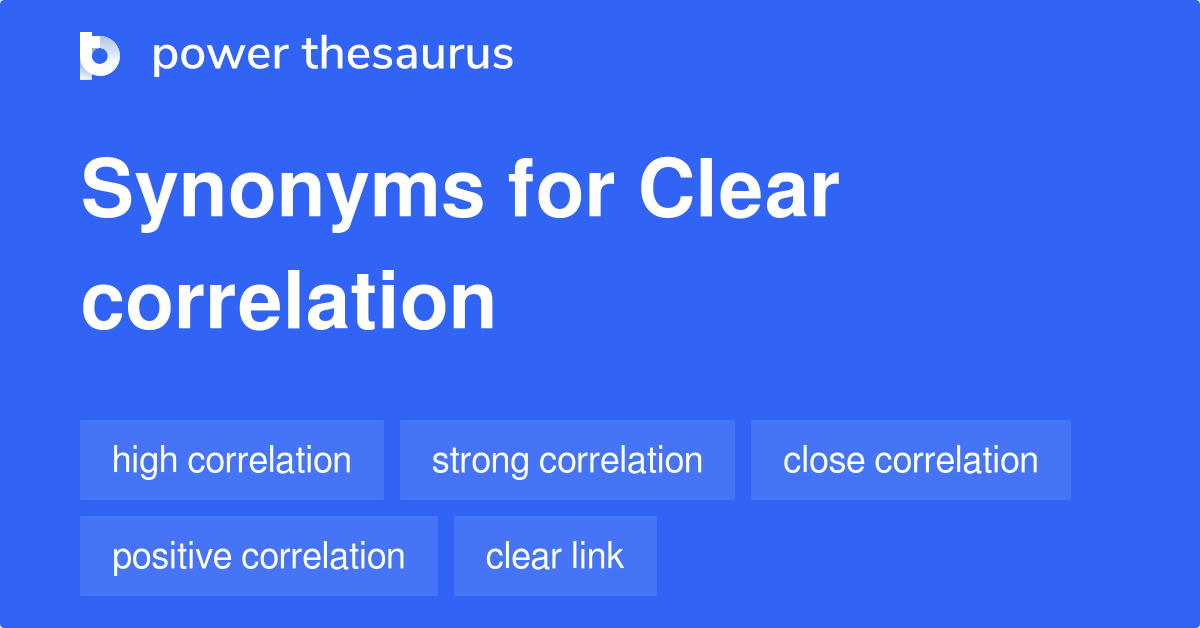 power thesaurus

Synonyms for Clear correlation

high correlation
strong correlation
close correlation
positive correlation
clear link